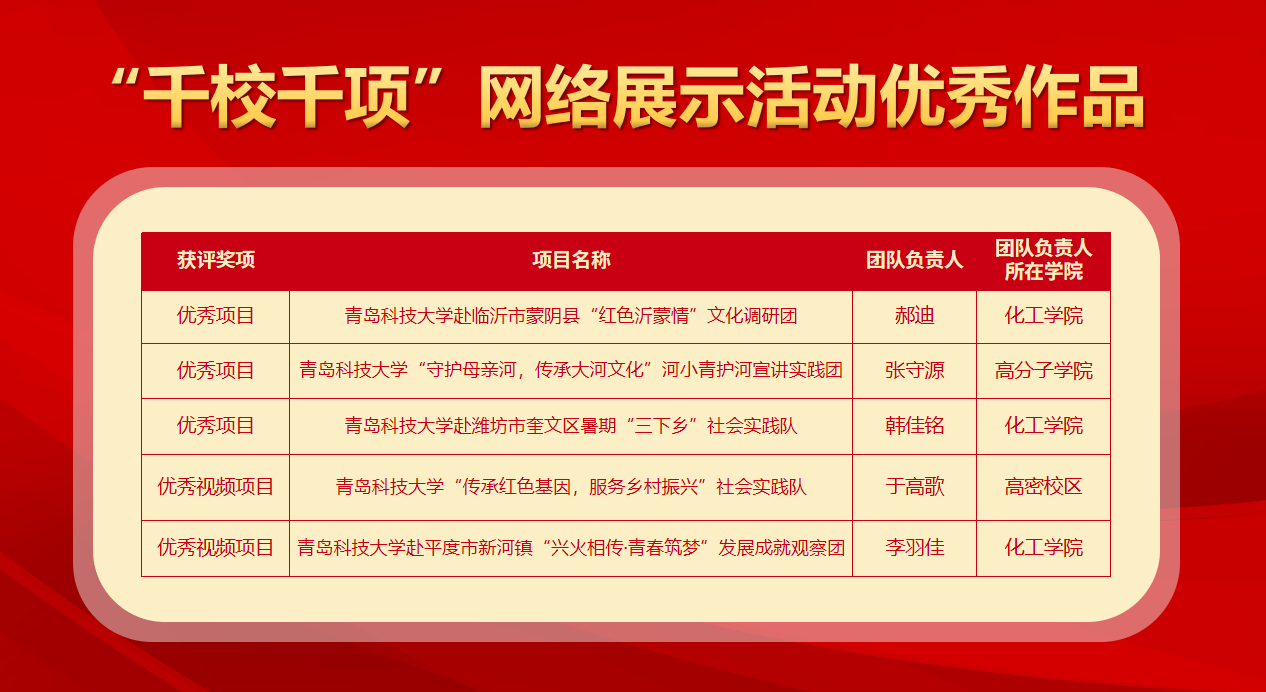 “千校千项”网络展示活动优秀作品

| 获评奖项 | 项目名称 | 团队负责人 | 团队负责人所在学院 |
|---|---|---|---|
| 优秀项目 | 青岛科技大学赴临沂市蒙阴县“红色沂蒙情”文化调研团 | 郝迪 | 化工学院 |
| 优秀项目 | 青岛科技大学“守护母亲河，传承大河文化”河小青护河宣讲实践团 | 张守源 | 高分子学院 |
| 优秀项目 | 青岛科技大学赴潍坊市奎文区暑期“三下乡”社会实践队 | 韩佳铭 | 化工学院 |
| 优秀视频项目 | 青岛科技大学“传承红色基因，服务乡村振兴”社会实践队 | 于高歌 | 高密校区 |
| 优秀视频项目 | 青岛科技大学赴平度市新河镇“兴火相传·青春筑梦”发展成就观察团 | 李羽佳 | 化工学院 |